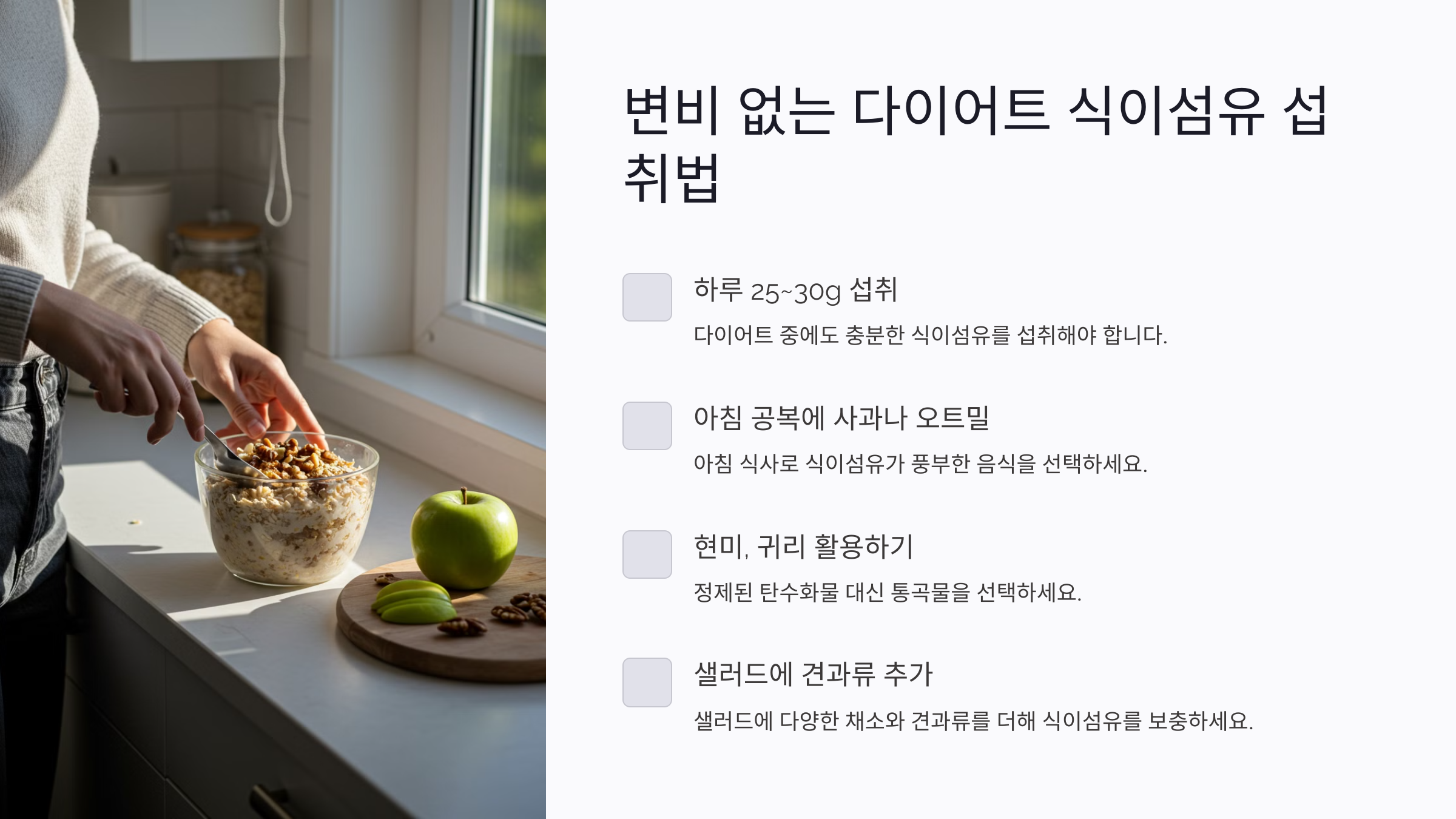 변비 없는 다이어트 식이섬유 섭취법

하루 25~30g 섭취

다이어트 중에도 충분한 식이섬유를 섭취해야 합니다.

아침 공복에 사과나 오트밀

아침 식사로 식이섬유가 풍부한 음식을 선택하세요.

현미, 귀리 활용하기

정제된 탄수화물 대신 통곡물을 선택하세요.

샐러드에 견과류 추가

샐러드에 다양한 채소와 견과류를 더해 식이섬유를 보충하세요.